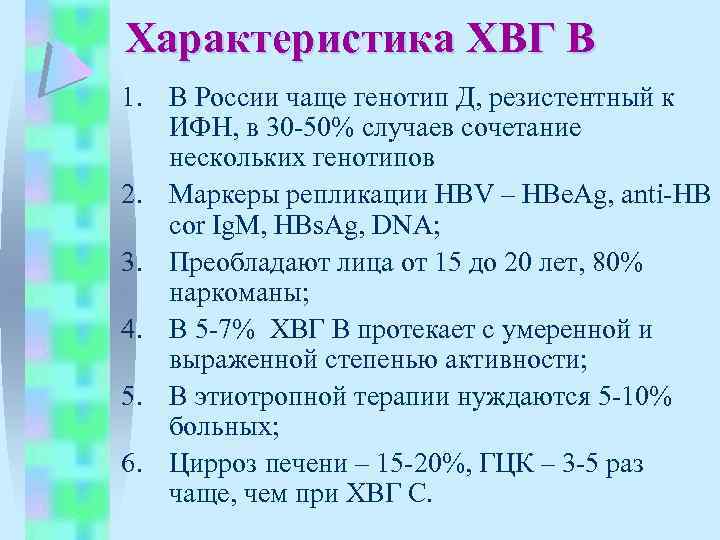 Характеристика ХВГ В

1. В России чаще генотип Д, резистентный к ИФН, в 30-50% случаев сочетание нескольких генотипов
2. Маркеры репликации HBV – HBeAg, anti-HB cor IgM, HBsAg, DNA;
3. Преобладают лица от 15 до 20 лет, 80% наркоманы;
4. В 5-7% ХВГ В протекает с умеренной и выраженной степенью активности;
5. В этиотропной терапии нуждаются 5-10% больных;
6. Цирроз печени – 15-20%, ГЦК – 3-5 раз чаще, чем при ХВГ С.